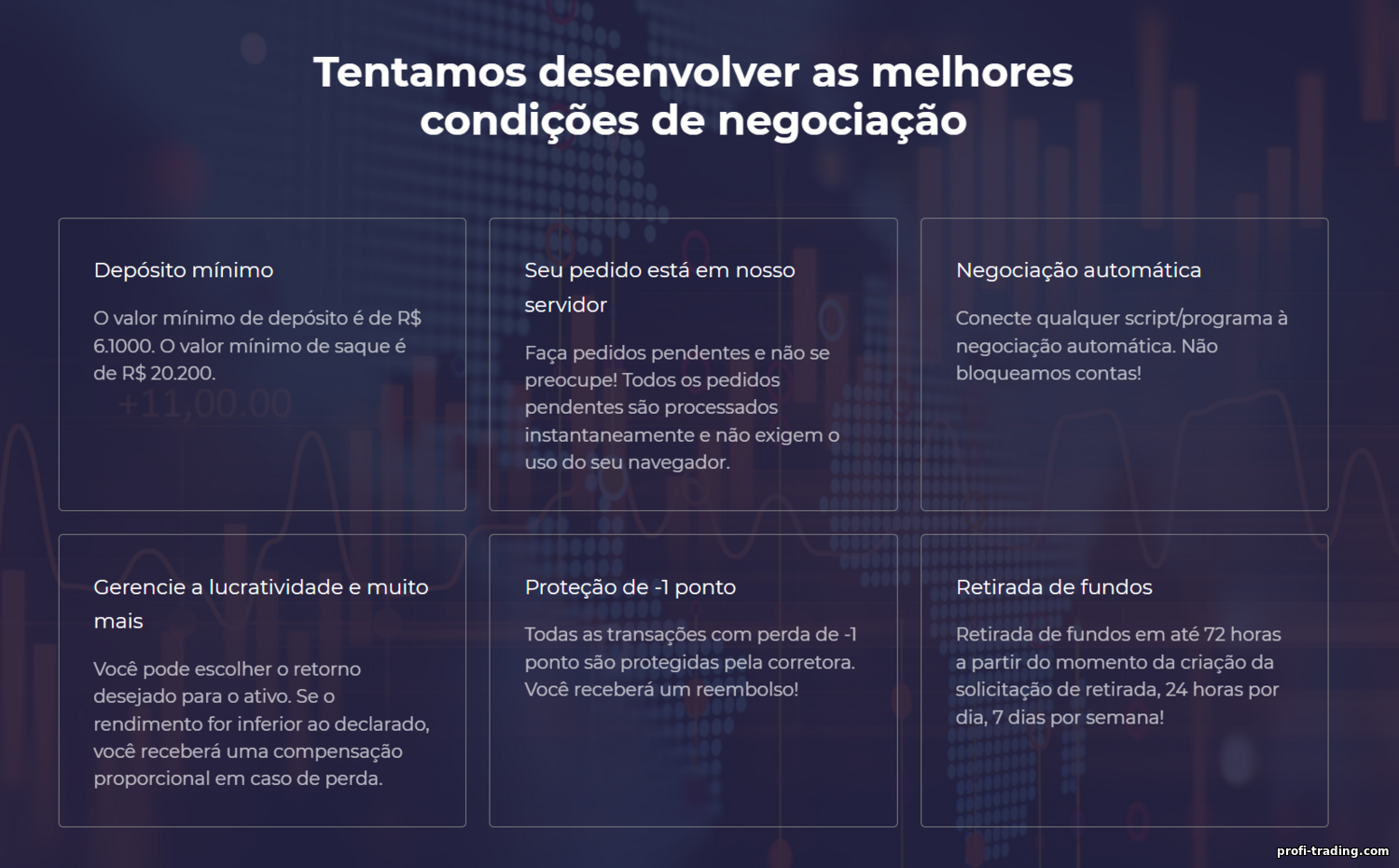 Tentamos desenvolver as melhores condições de negociação

Depósito mínimo

O valor mínimo de depósito é de R$ 6.1000. O valor mínimo de saque é de R$ 20.200.

+11,00.00

Seu pedido está em nosso servidor

Faça pedidos pendentes e não se preocupe! Todos os pedidos pendentes são processados instantaneamente e não exigem o uso do seu navegador.

Negociação automática

Conecte qualquer script/programa à negociação automática. Não bloqueamos contas!

Gerencie a lucratividade e muito mais

Você pode escolher o retorno desejado para o ativo. Se o rendimento for inferior ao declarado, você receberá uma compensação proporcional em caso de perda.

Proteção de -1 ponto

Todas as transações com perda de -1 ponto são protegidas pela corretora. Você receberá um reembolso!

Retirada de fundos

Retirada de fundos em até 72 horas a partir do momento da criação da solicitação de retirada, 24 horas por dia, 7 dias por semana!

profi-trading.com